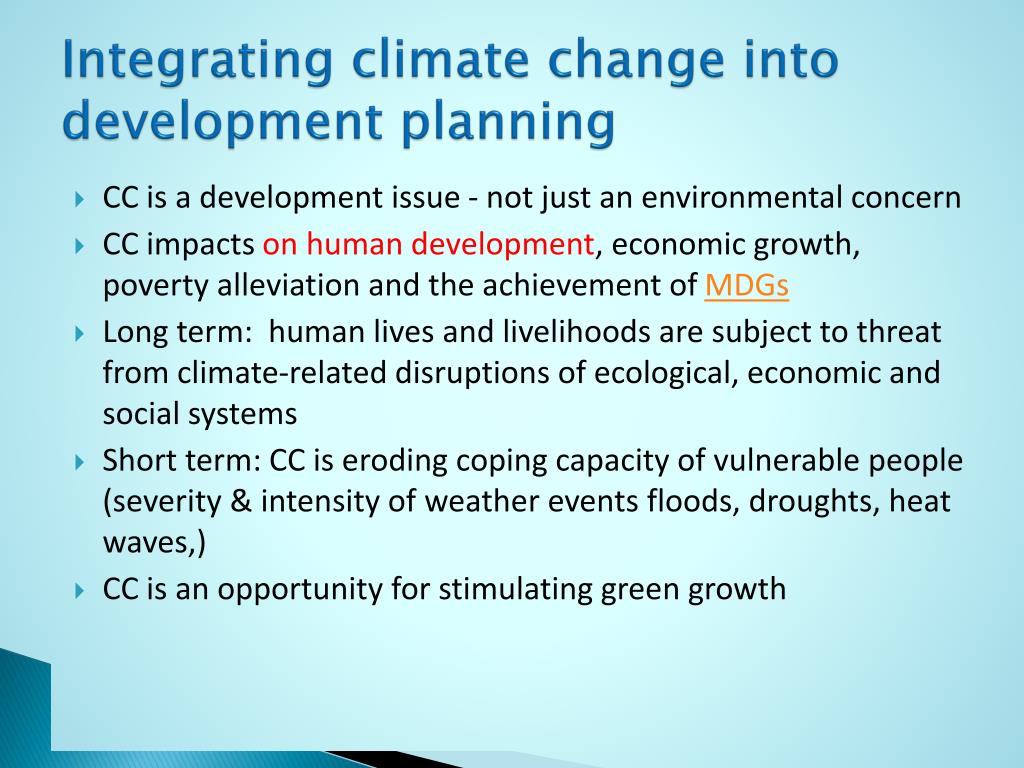 Integrating climate change into development planning

CC is a development issue - not just an environmental concern

CC impacts on human development, economic growth, poverty alleviation and the achievement of MDGs

Long term:  human lives and livelihoods are subject to threat from climate-related disruptions of ecological, economic and social systems

Short term: CC is eroding coping capacity of vulnerable people (severity & intensity of weather events floods, droughts, heat waves,)

CC is an opportunity for stimulating green growth